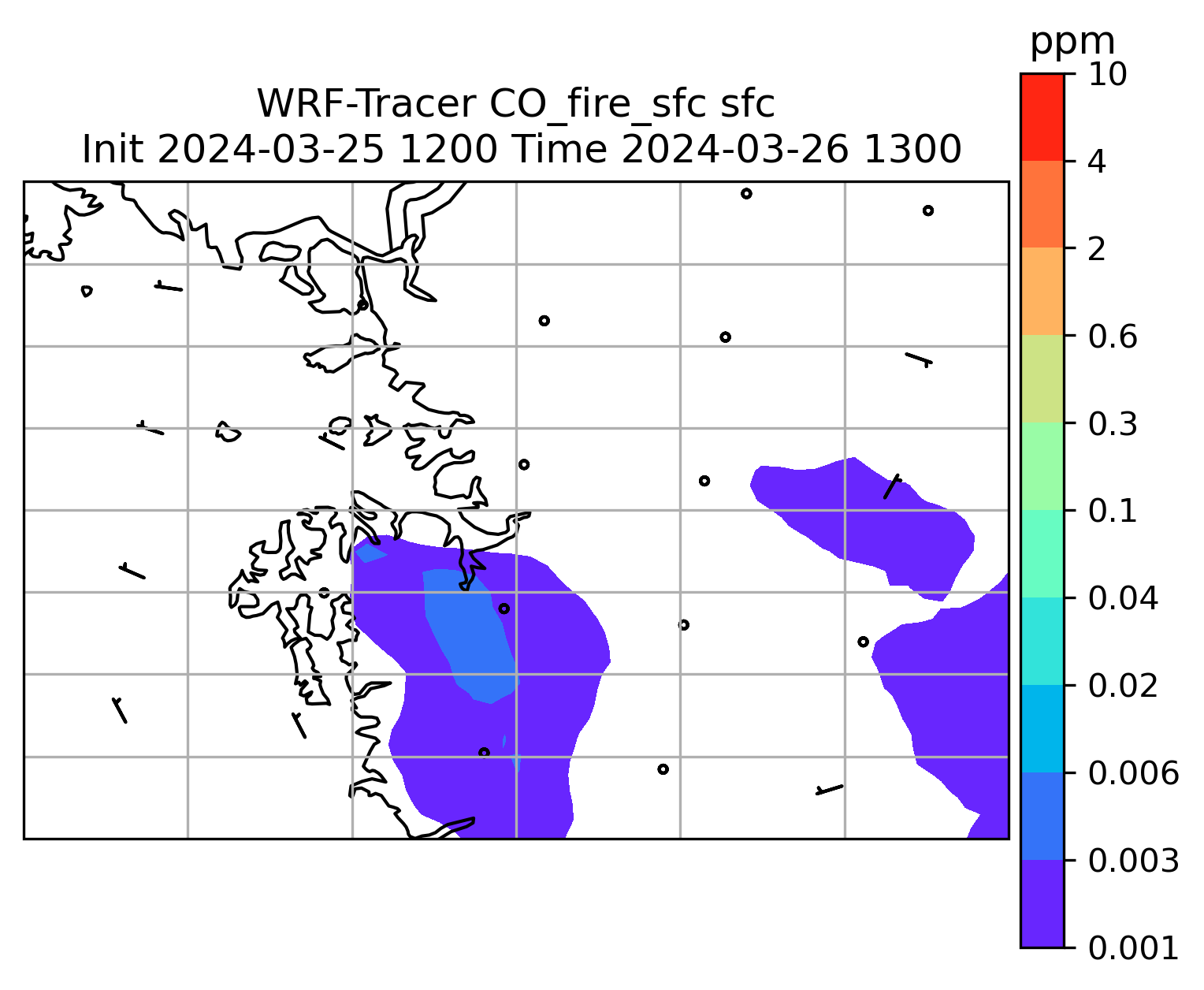 WRF-Tracer CO_fire_sfc sfc
Init 2024-03-25 1200 Time 2024-03-26 1300

ppm
10
4
2
0.6
0.3
0.1
0.04
0.02
0.006
0.003
0.001